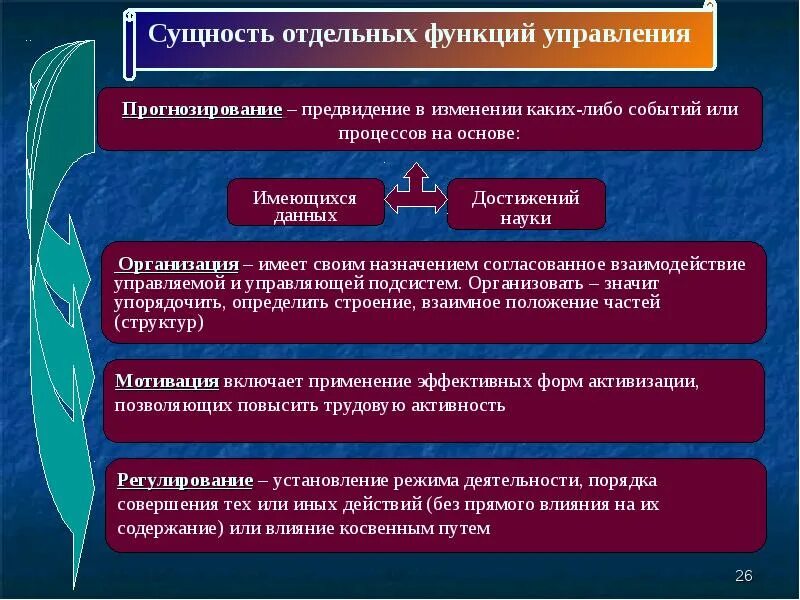 Сущность отдельных функций управления

Прогнозирование – предвидение в изменении каких-либо событий или процессов на основе:

Имеющихся данных

Достижений науки

Организация – имеет своим назначением согласованное взаимодействие управляемой и управляющей подсистем. Организовать – значит упорядочить, определить строение, взаимное положение частей (структур)

Мотивация включает применение эффективных форм активизации, позволяющих повысить трудовую активность

Регулирование – установление режима деятельности, порядка совершения тех или иных действий (без прямого влияния на их содержание) или влияние косвенным путем

26